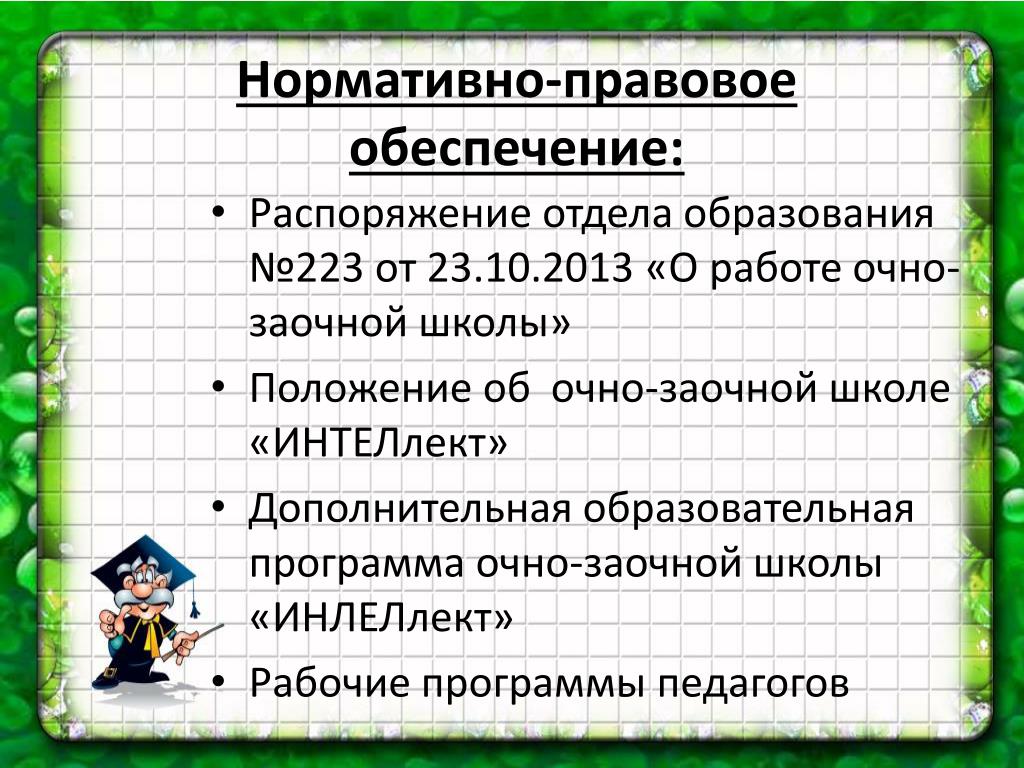 Нормативно-правовое обеспечение:

• Распоряжение отдела образования №223 от 23.10.2013 «О работе очно-заочной школы»

• Положение об очно-заочной школе «ИНТЕЛлект»

• Дополнительная образовательная программа очно-заочной школы «ИНЛЕЛлект»

• Рабочие программы педагогов